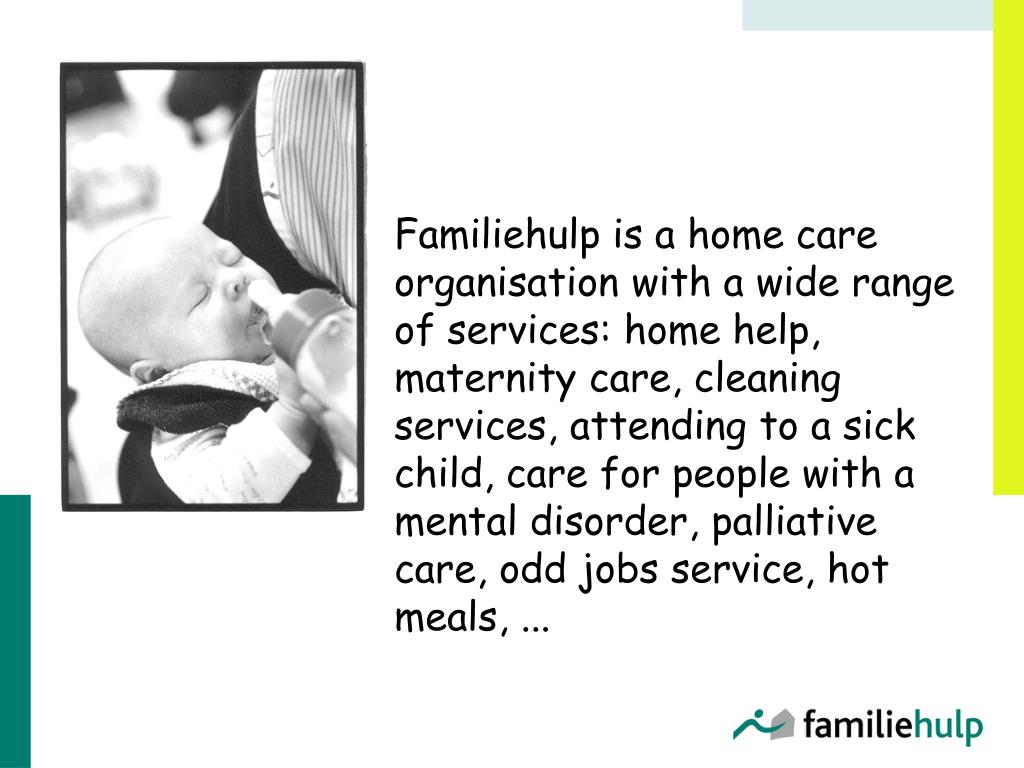 Familiehulp is a home care organisation with a wide range of services: home help, maternity care, cleaning services, attending to a sick child, care for people with a mental disorder, palliative care, odd jobs service, hot meals, ...

familiehulp